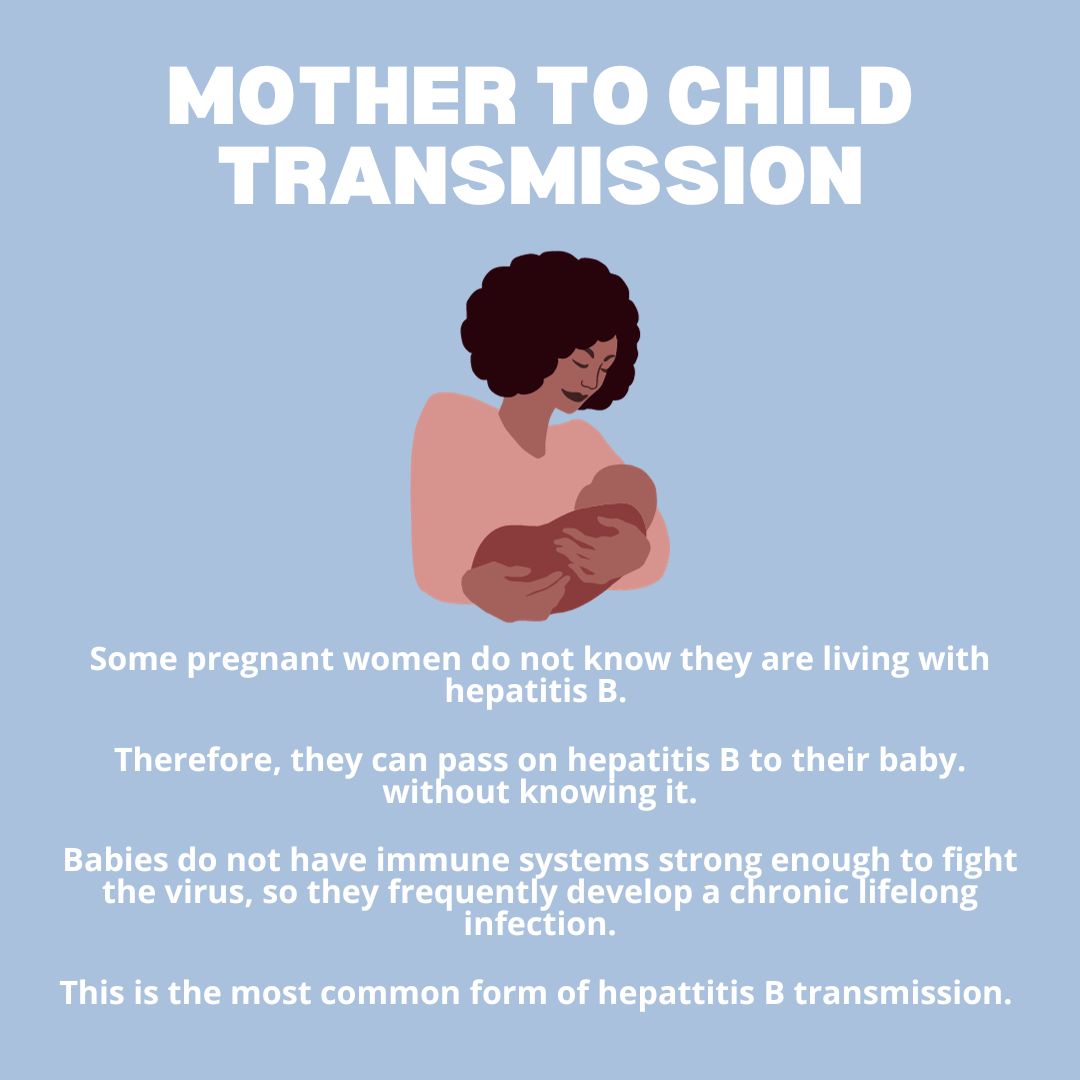 MOTHER TO CHILD TRANSMISSION

Some pregnant women do not know they are living with hepatitis B.

Therefore, they can pass on hepatitis B to their baby. without knowing it.

Babies do not have immune systems strong enough to fight the virus, so they frequently develop a chronic lifelong infection.

This is the most common form of hepattitis B transmission.